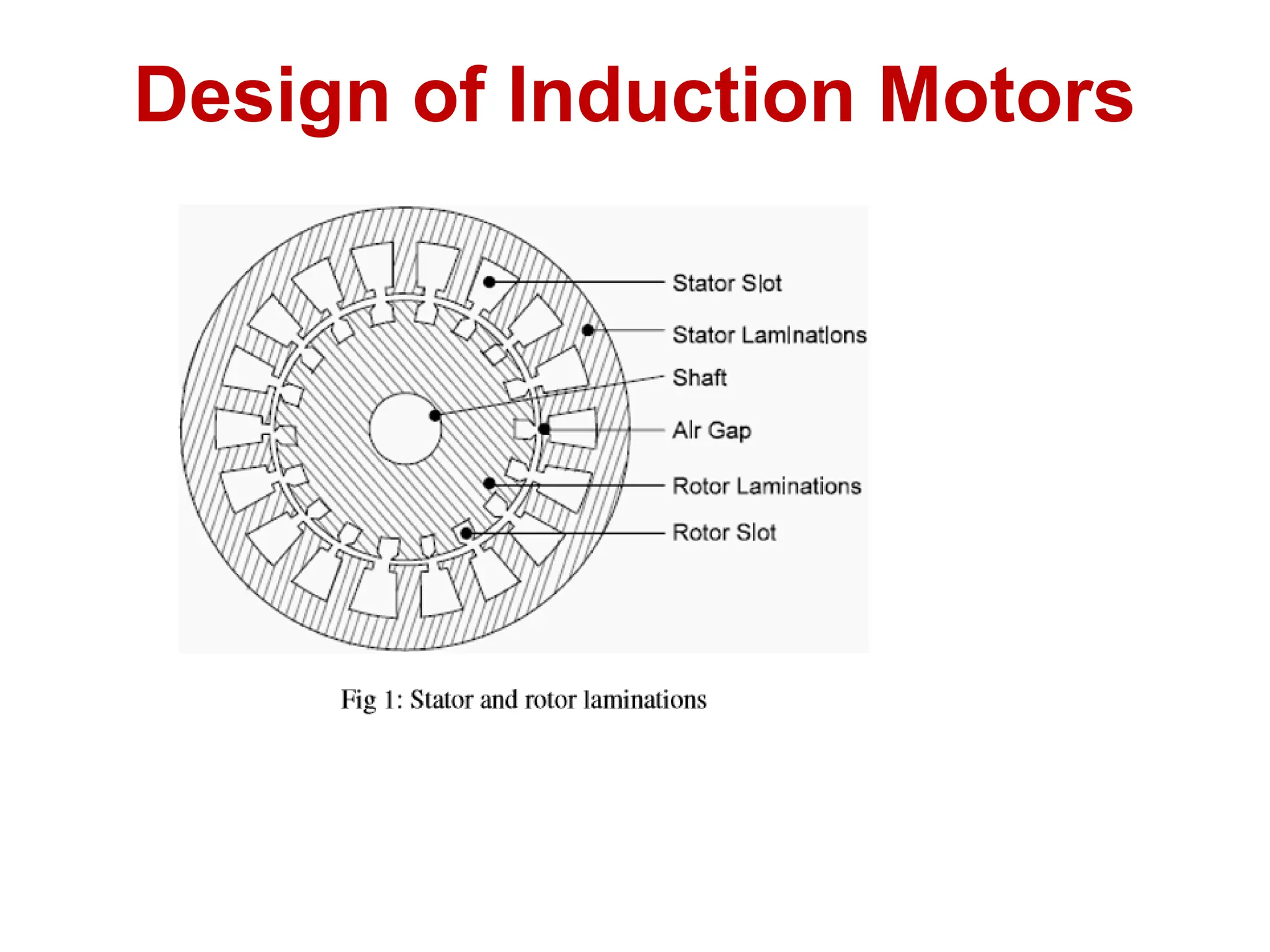 Design of Induction Motors

Stator Slot
Stator Laminations
Shaft
Air Gap
Rotor Laminations
Rotor Slot

Fig 1: Stator and rotor laminations